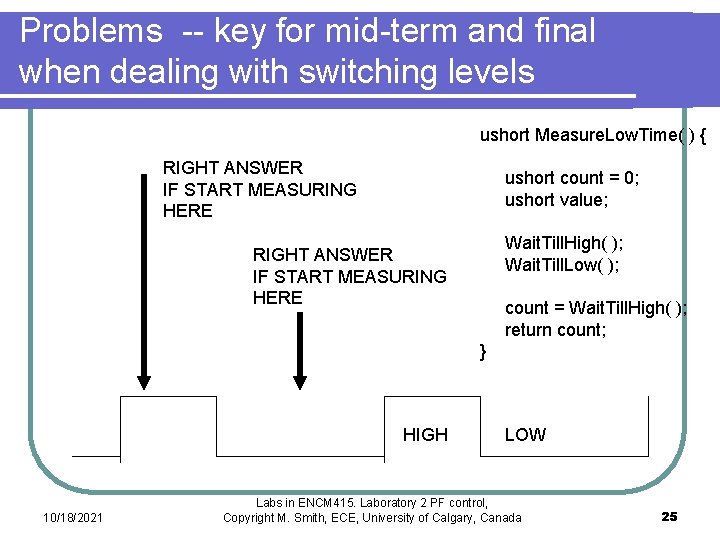 Problems -- key for mid-term and final when dealing with switching levels

RIGHT ANSWER
IF START MEASURING
HERE

RIGHT ANSWER
IF START MEASURING
HERE

ushort MeasureLowTime( ) {

ushort count = 0;
ushort value;

WaitTillHigh( );
WaitTillLow( );

count = WaitTillHigh( );
return count;
}

HIGH

LOW

10/18/2021

Labs in ENCM415. Laboratory 2 PF control,
Copyright M. Smith, ECE, University of Calgary, Canada

25